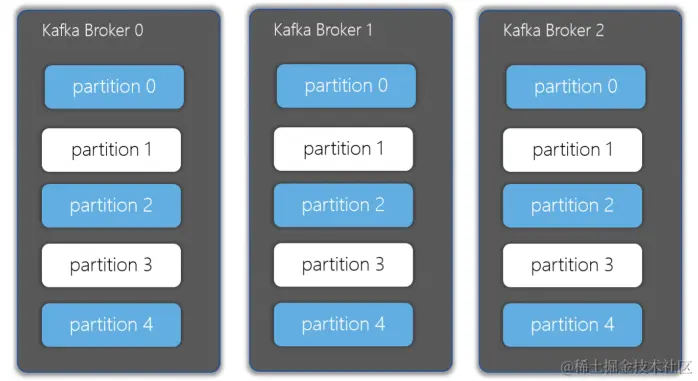 Kafka Broker 0

partition 0

partition 1

partition 2

partition 3

partition 4

Kafka Broker 1

partition 0

partition 1

partition 2

partition 3

partition 4

Kafka Broker 2

partition 0

partition 1

partition 2

partition 3

partition 4

@稀土掘金技术社区